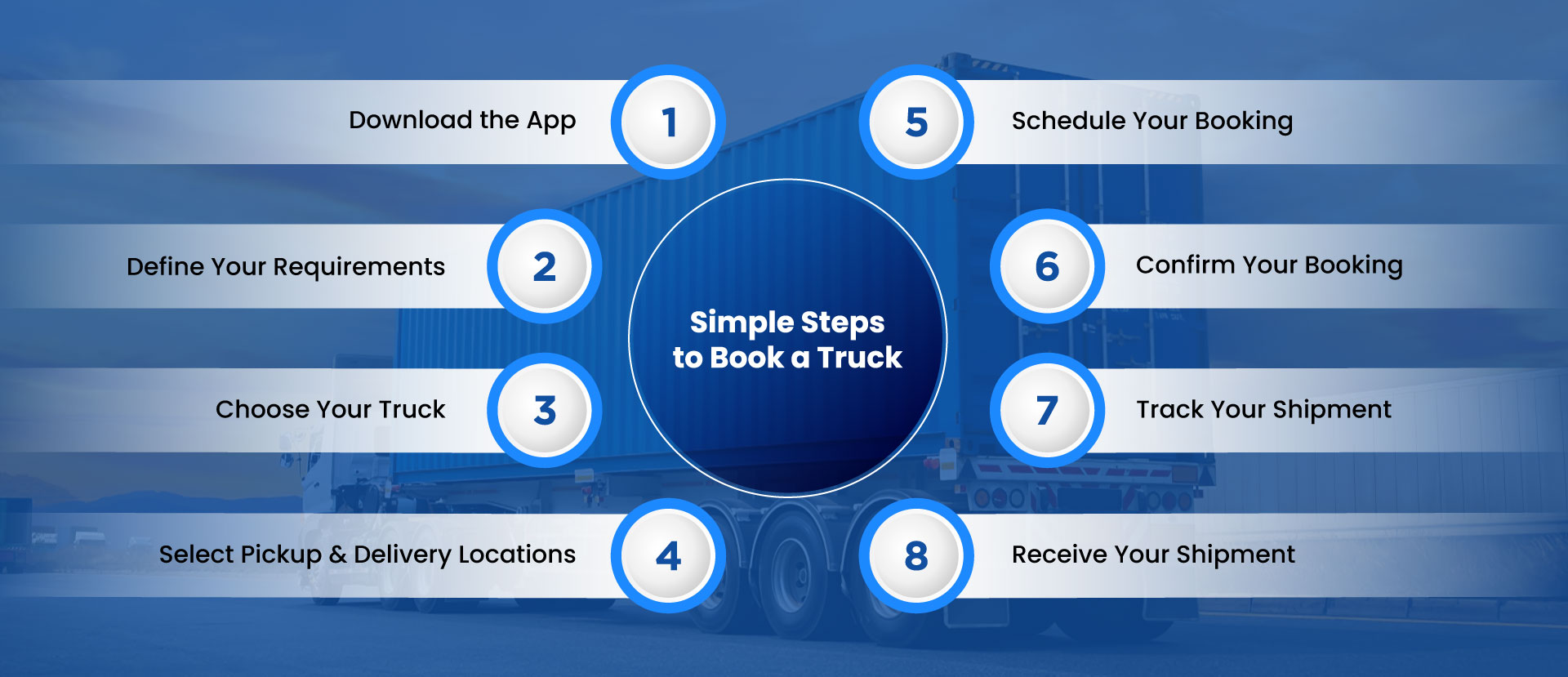 Simple Steps to Book a Truck

Download the App 1

Define Your Requirements 2

Choose Your Truck 3

Select Pickup & Delivery Locations 4

5 Schedule Your Booking

6 Confirm Your Booking

7 Track Your Shipment

8 Receive Your Shipment